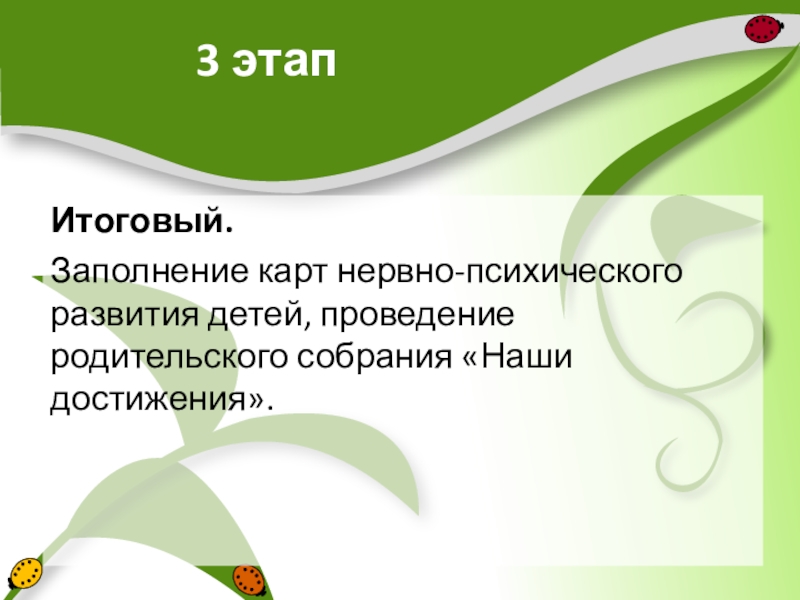 3 этап

Итоговый.

Заполнение карт нервно-психического развития детей, проведение родительского собрания «Наши достижения».